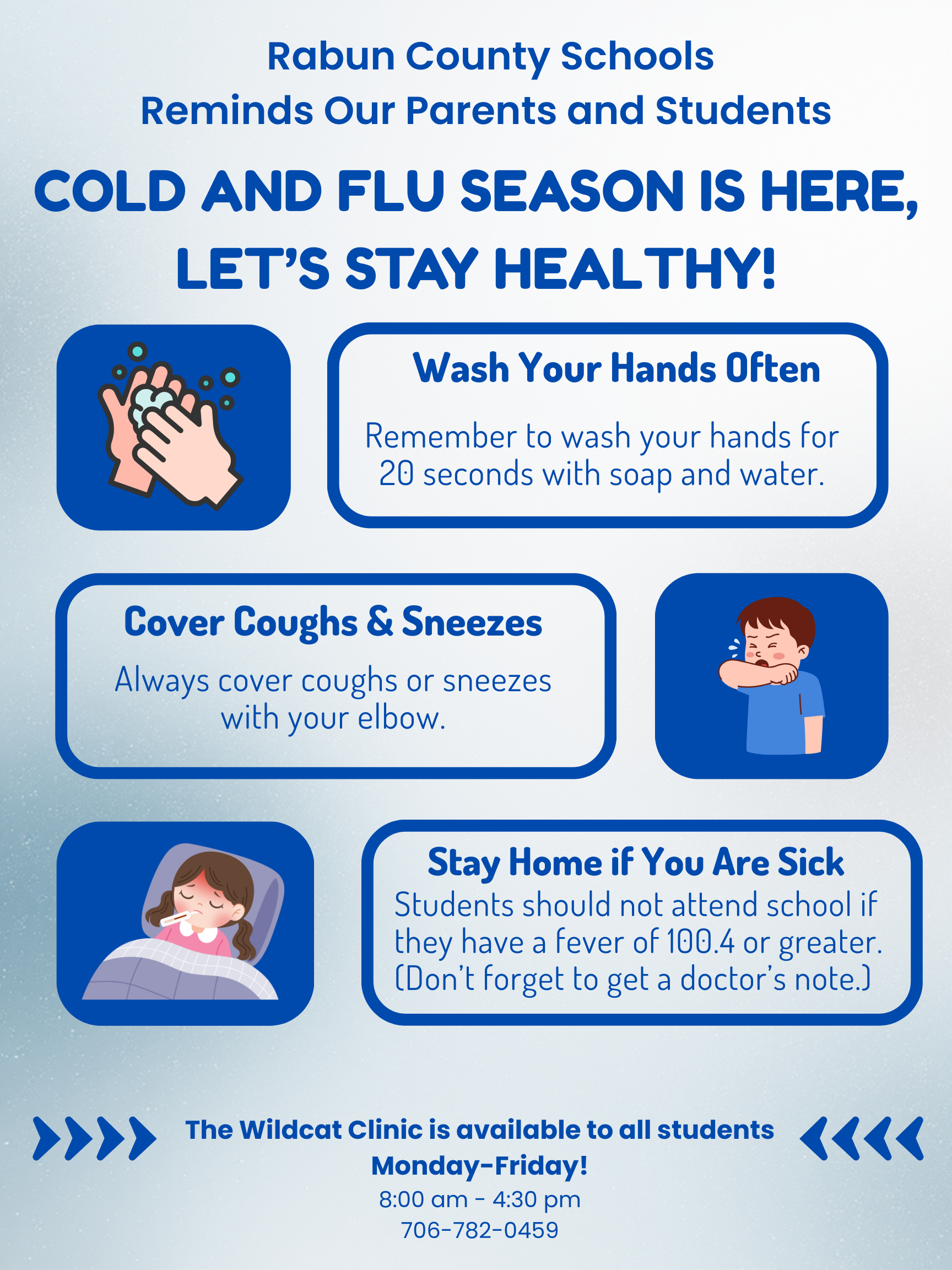 Rabun County Schools
Reminds Our Parents and Students

COLD AND FLU SEASON IS HERE, LET'S STAY HEALTHY!

Wash Your Hands Often

Remember to wash your hands for 20 seconds with soap and water.

Cover Coughs & Sneezes

Always cover coughs or sneezes with your elbow.

Stay Home if You Are Sick

Students should not attend school if they have a fever of 100.4 or greater. (Don't forget to get a doctor's note.)

The Wildcat Clinic is available to all students Monday-Friday!
8:00 am - 4:30 pm
706-782-0459